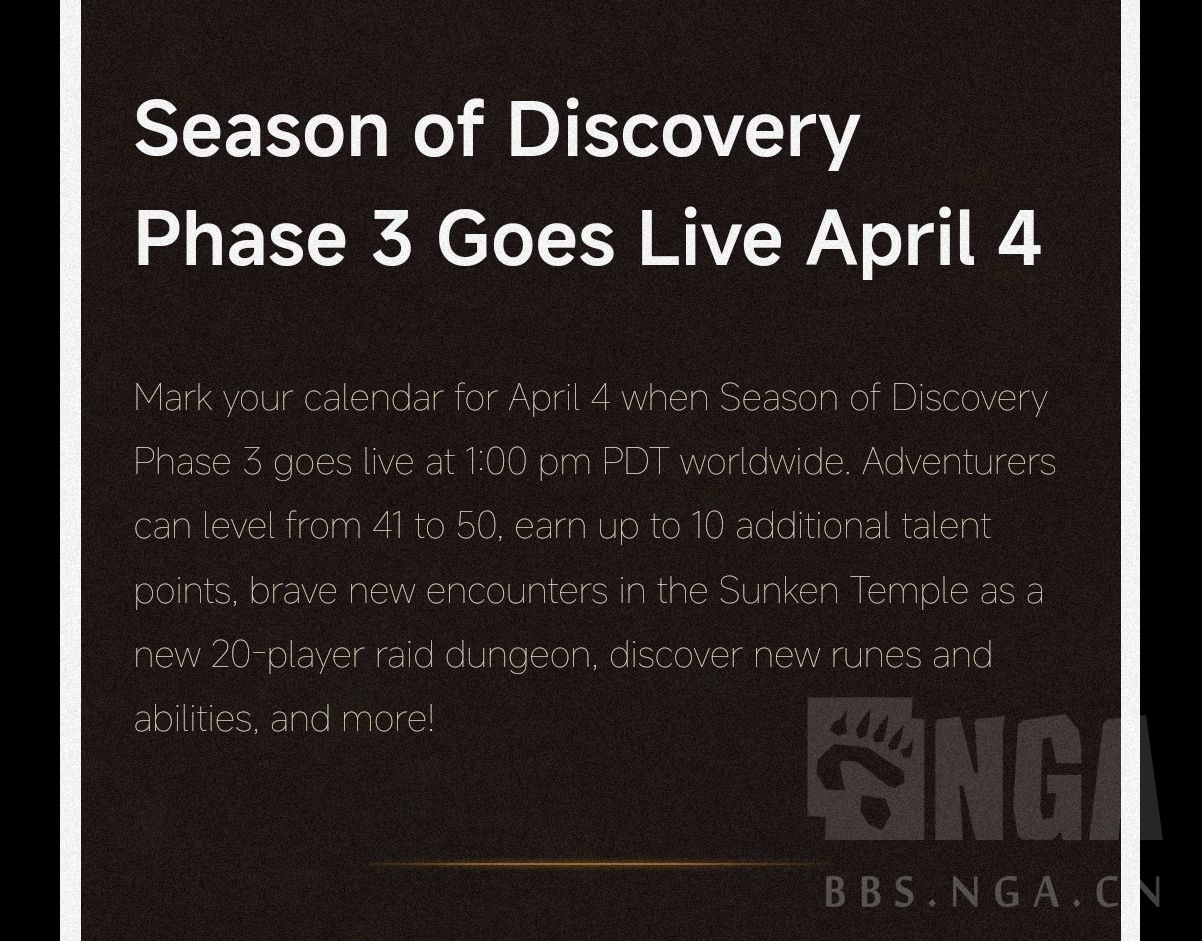 Season of Discovery Phase 3 Goes Live April 4

Mark your calendar for April 4 when Season of Discovery Phase 3 goes live at 1:00 pm PDT worldwide. Adventurers can level from 41 to 50, earn up to 10 additional talent points, brave new encounters in the Sunken Temple as a new 20-player raid dungeon, discover new runes and abilities, and more!

NGA

BBS.NGA.CN